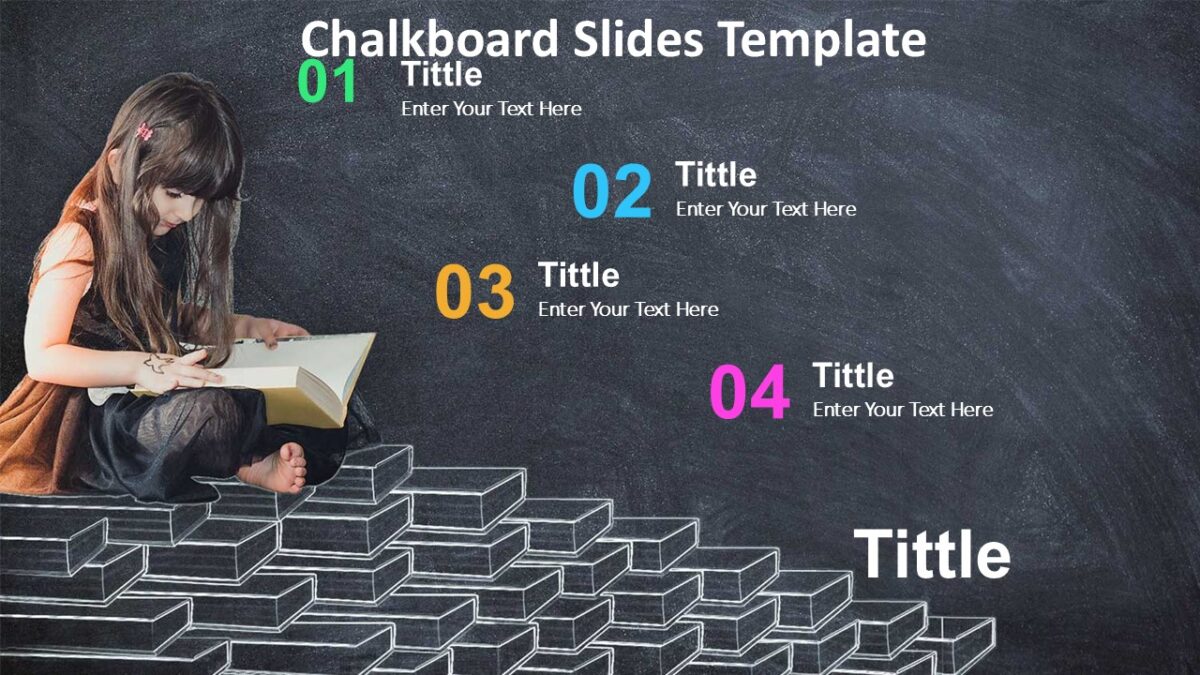 Chalkboard Slides Template

01 Tittle
Enter Your Text Here

02 Tittle
Enter Your Text Here

03 Tittle
Enter Your Text Here

04 Tittle
Enter Your Text Here

Tittle